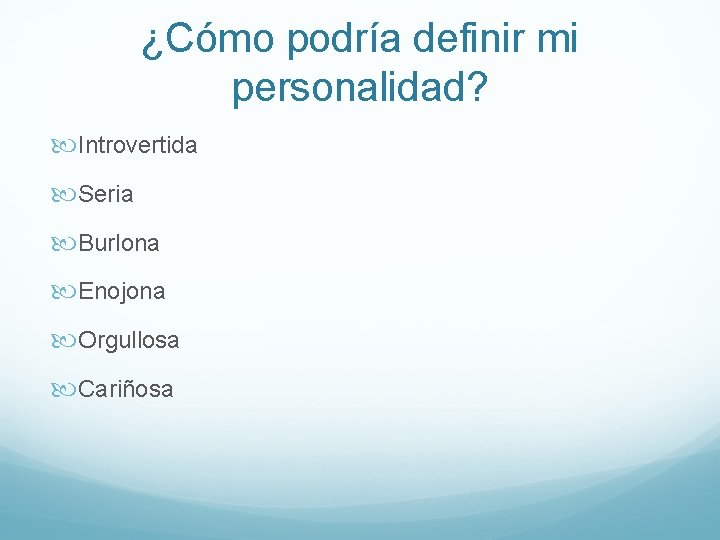 ¿Cómo podría definir mi personalidad?

Introvertida

Seria

Burlona

Enojona

Orgullosa

Cariñosa